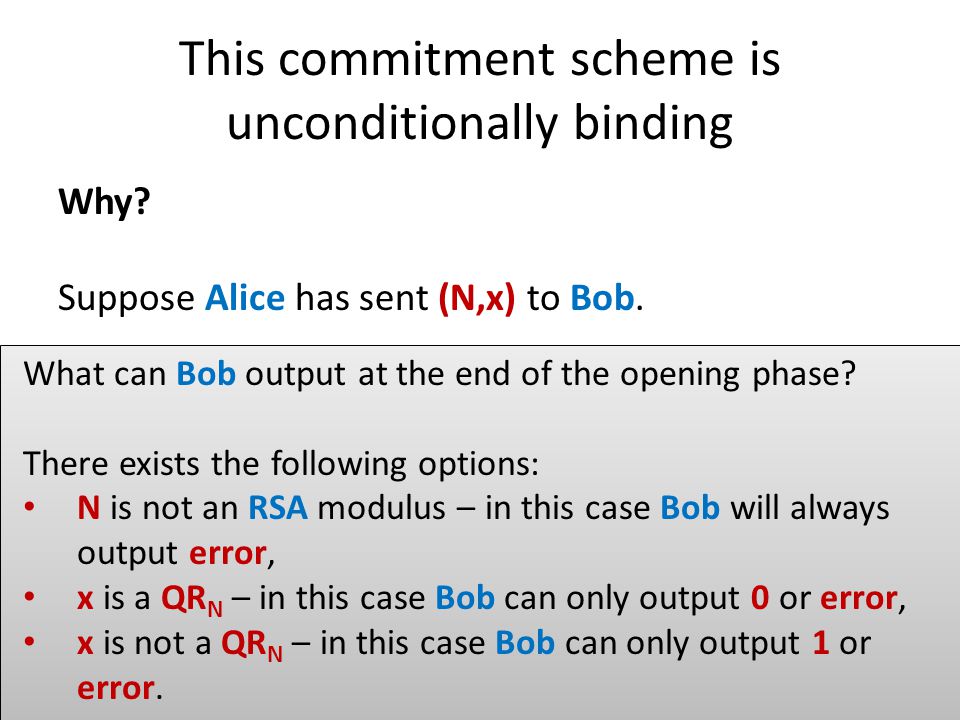 This commitment scheme is unconditionally binding

Why?

Suppose Alice has sent (N,x) to Bob.

What can Bob output at the end of the opening phase?

There exists the following options:
• N is not an RSA modulus – in this case Bob will always output error,
• x is a $QR_N$ – in this case Bob can only output 0 or error,
• x is not a $QR_N$ – in this case Bob can only output 1 or error.